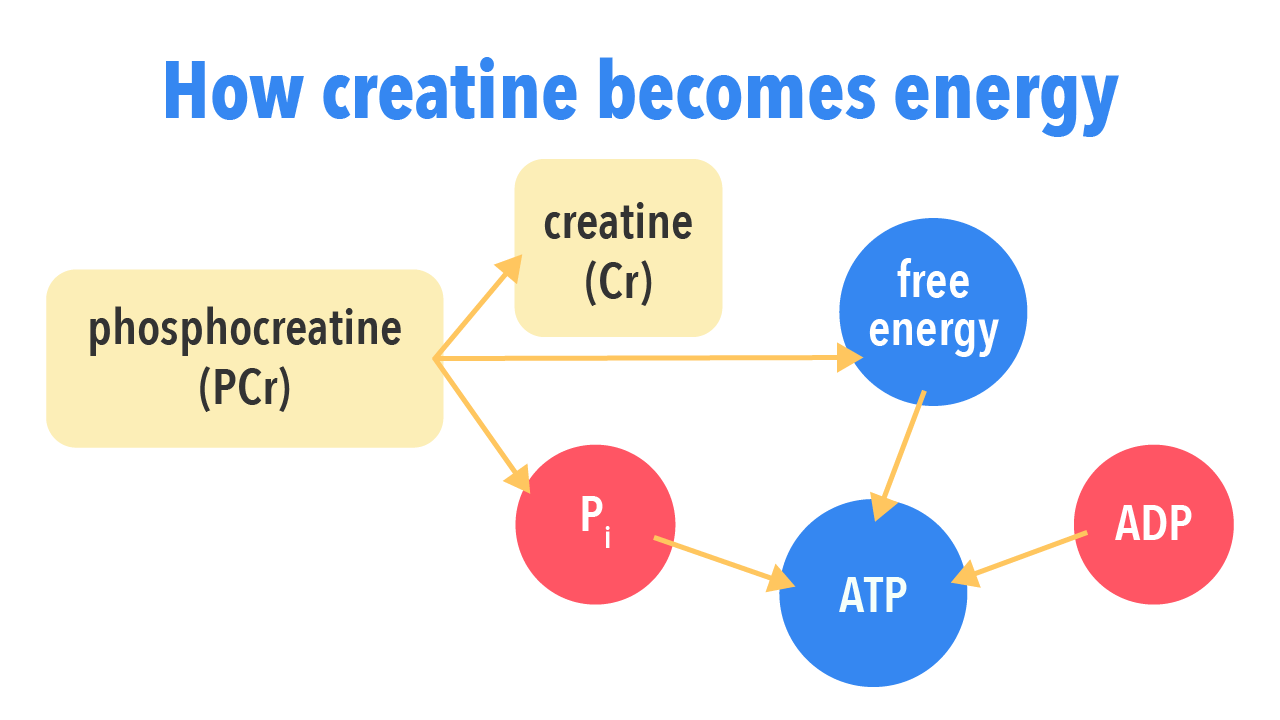 How creatine becomes energy

phosphocreatine (PCr)

creatine (Cr)

free energy

$P_i$

ATP

ADP